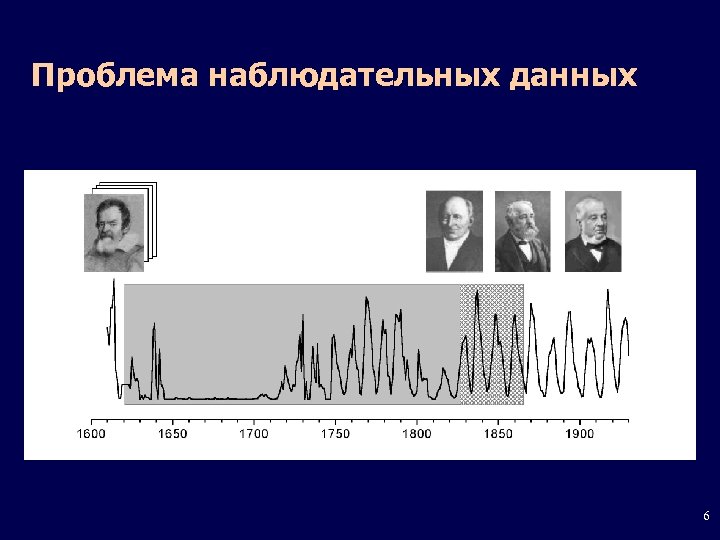 Проблема наблюдательных данных

1600 1650 1700 1750 1800 1850 1900

6